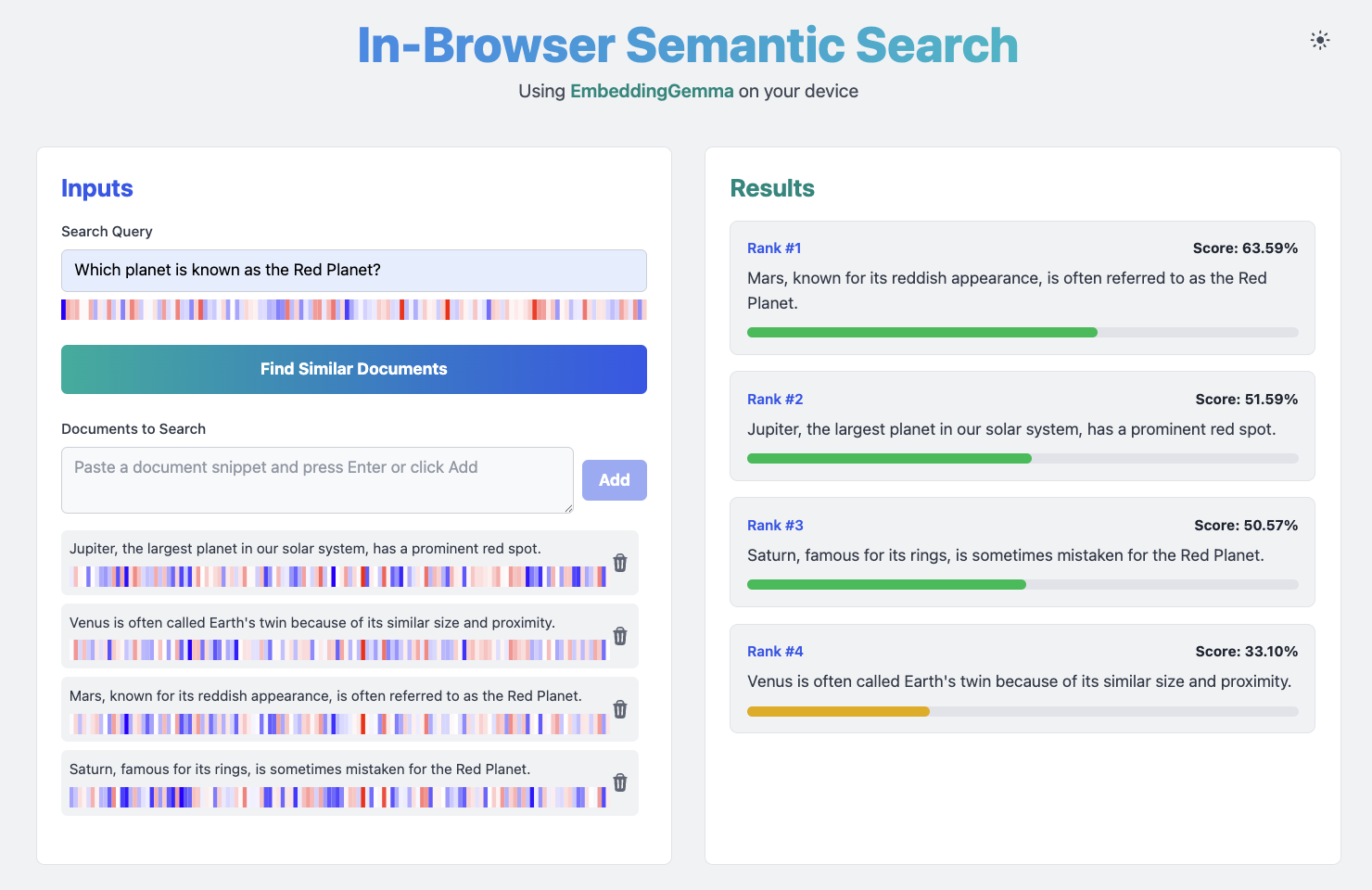 In-Browser Semantic Search

Using EmbeddingGemma on your device

Inputs

Search Query

Which planet is known as the Red Planet?

Find Similar Documents

Documents to Search

Paste a document snippet and press Enter or click Add

Add

Jupiter, the largest planet in our solar system, has a prominent red spot.

Venus is often called Earth's twin because of its similar size and proximity.

Mars, known for its reddish appearance, is often referred to as the Red Planet.

Saturn, famous for its rings, is sometimes mistaken for the Red Planet.

Results

Rank #1 Score: 63.59%

Mars, known for its reddish appearance, is often referred to as the Red Planet.

Rank #2 Score: 51.59%

Jupiter, the largest planet in our solar system, has a prominent red spot.

Rank #3 Score: 50.57%

Saturn, famous for its rings, is sometimes mistaken for the Red Planet.

Rank #4 Score: 33.10%

Venus is often called Earth's twin because of its similar size and proximity.